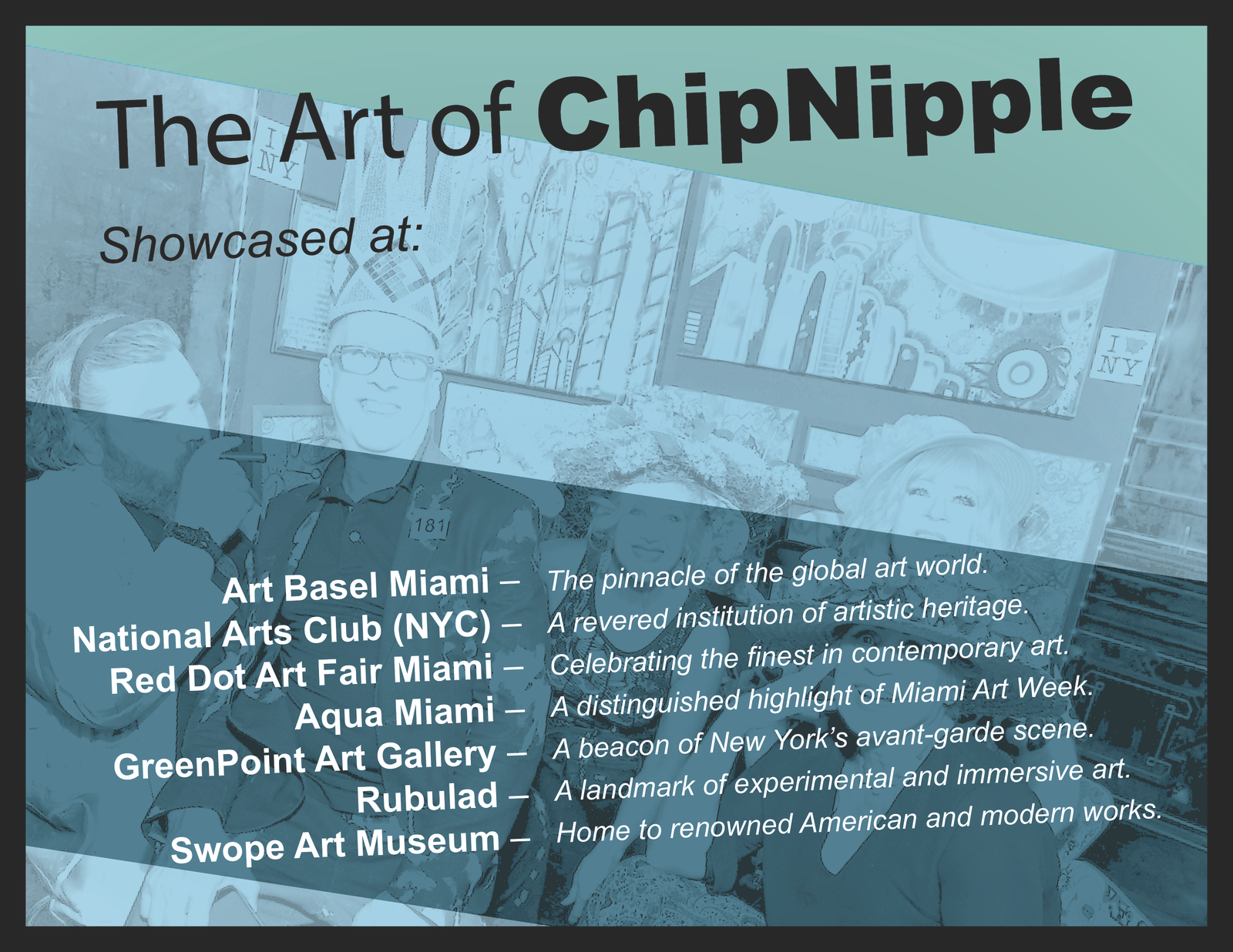 The Art of ChipNipple

Showcased at:

I NY

I NY

181

Art Basel Miami – The pinnacle of the global art world.
National Arts Club (NYC) – A revered institution of artistic heritage.
Red Dot Art Fair Miami – Celebrating the finest in contemporary art.
Aqua Miami – A distinguished highlight of Miami Art Week.
GreenPoint Art Gallery – A beacon of New York's avant-garde scene.
Rubulad – A landmark of experimental and immersive art.
Swope Art Museum – Home to renowned American and modern works.